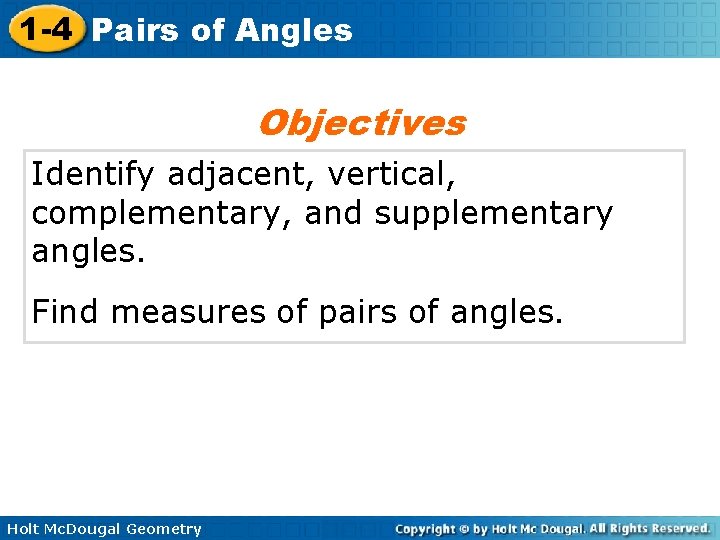 1-4 Pairs of Angles

Objectives

Identify adjacent, vertical, complementary, and supplementary angles.

Find measures of pairs of angles.

Holt McDougal Geometry

Copyright © by Holt Mc Dougal. All Rights Reserved.